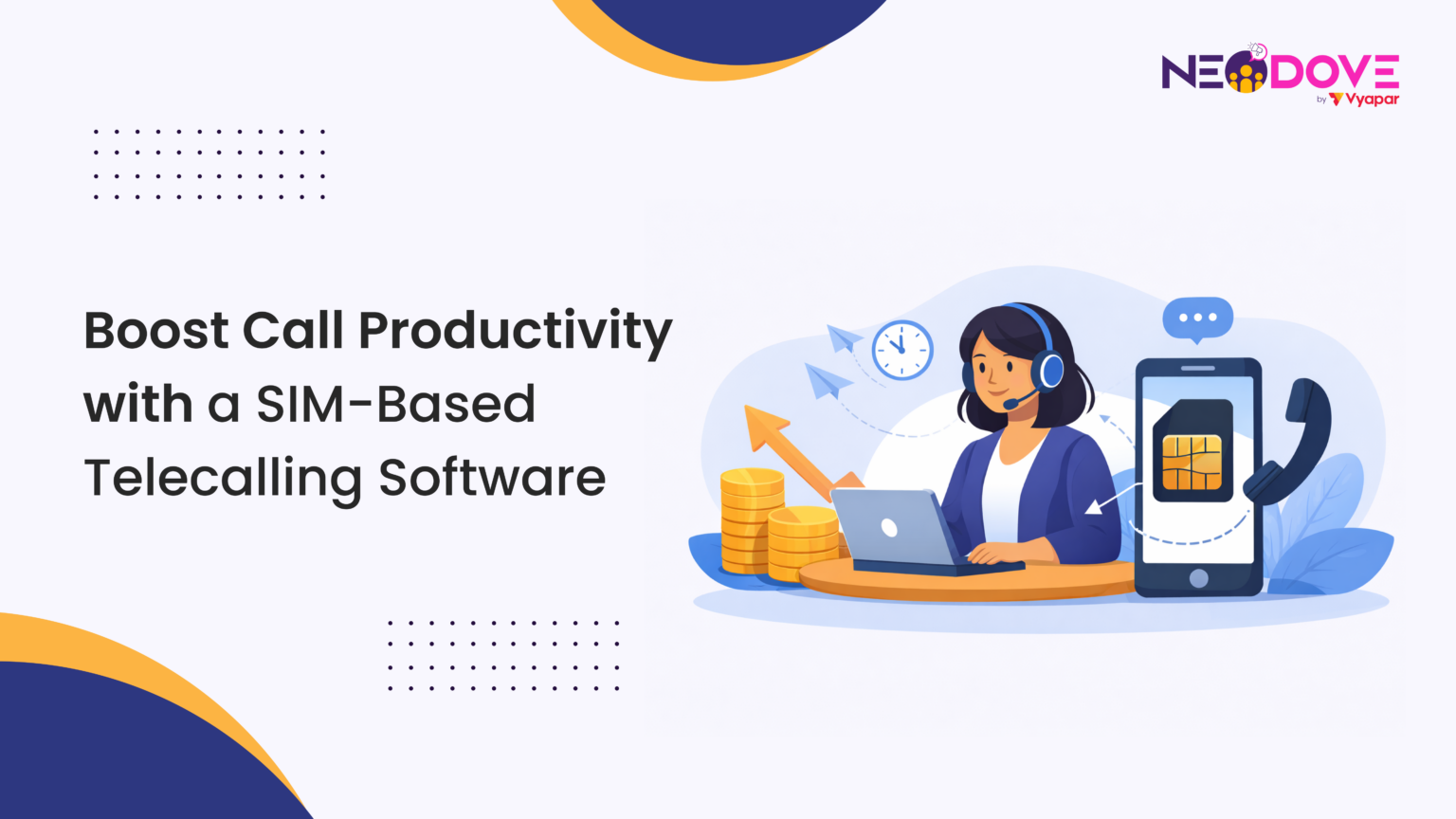 NEODOVE
by Vyapar

Boost Call Productivity with a SIM-Based Telecalling Software